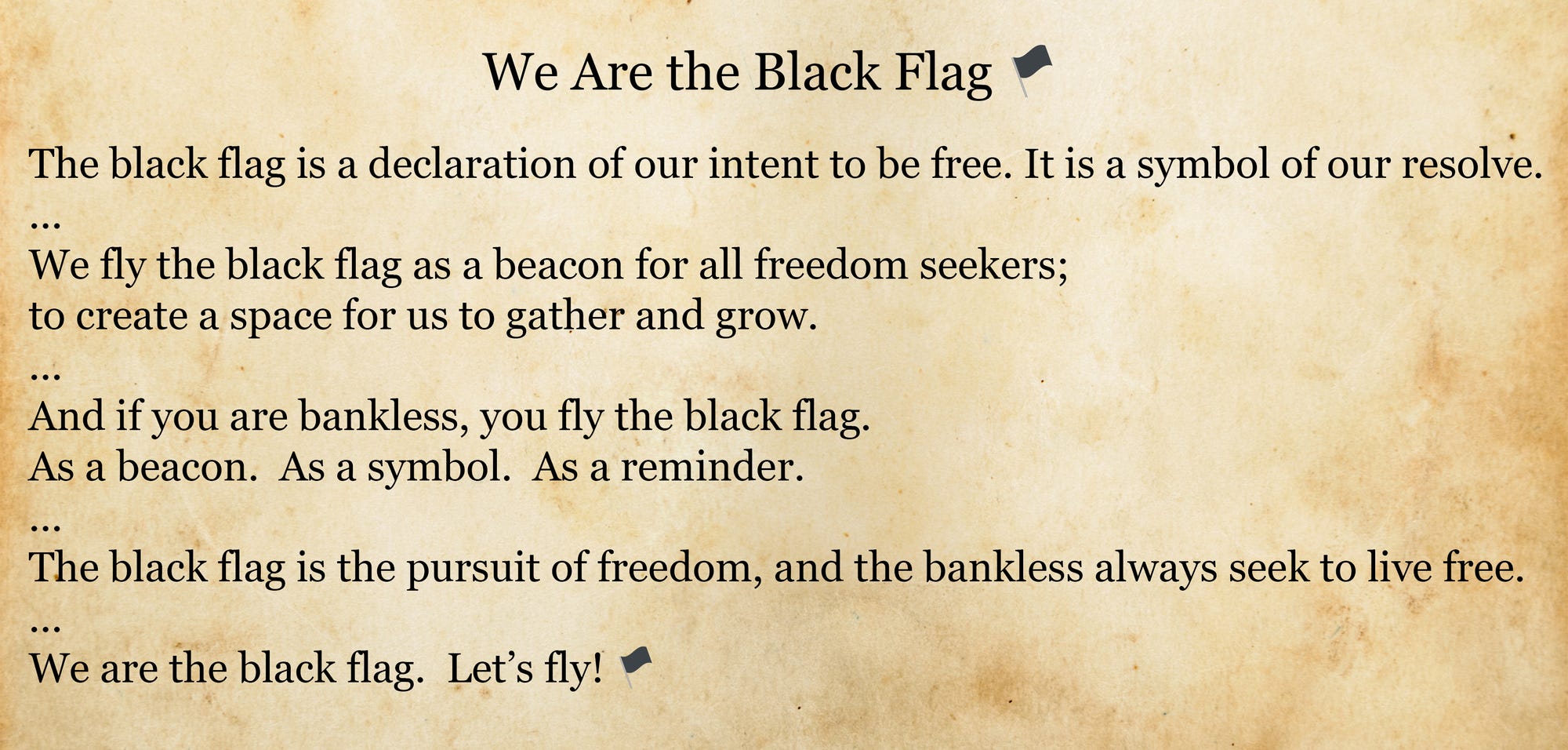 We Are the Black Flag 🏴

The black flag is a declaration of our intent to be free. It is a symbol of our resolve.
...
We fly the black flag as a beacon for all freedom seekers;
to create a space for us to gather and grow.
...
And if you are bankless, you fly the black flag.
As a beacon. As a symbol. As a reminder.
...
The black flag is the pursuit of freedom, and the bankless always seek to live free.
...
We are the black flag. Let's fly! 🏴